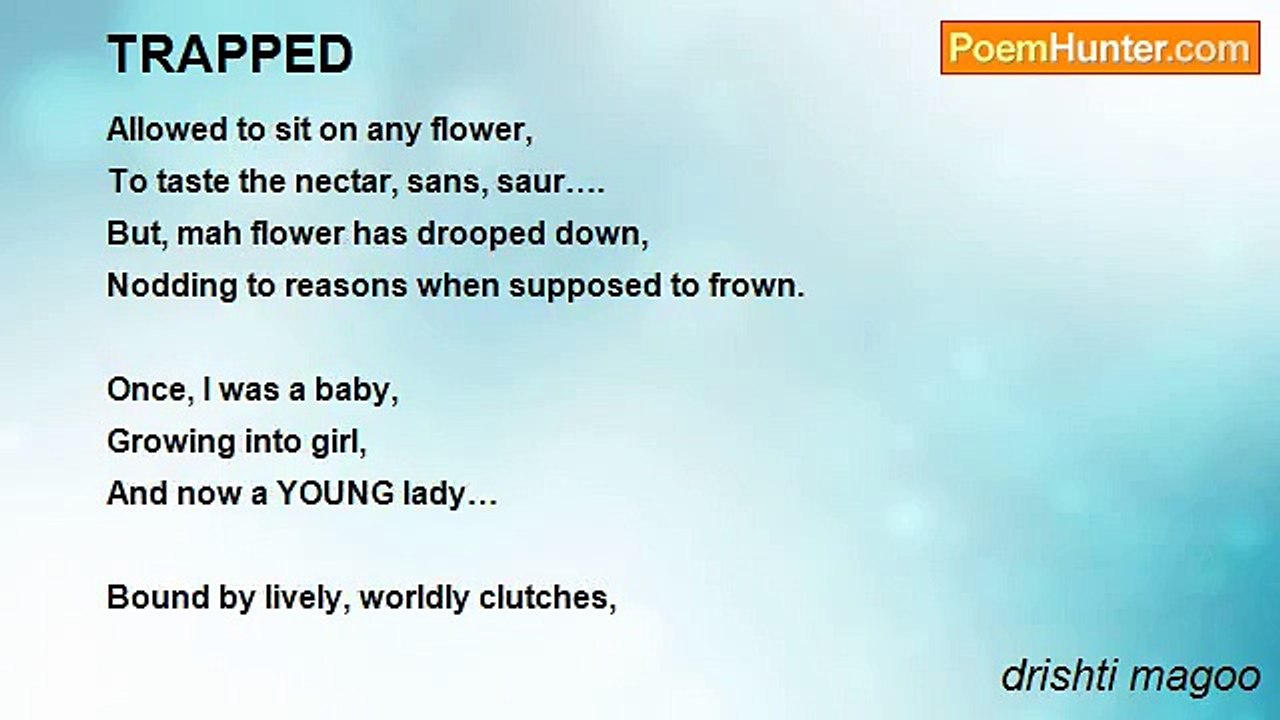 TRAPPED

PoemHunter.com

Allowed to sit on any flower,
To taste the nectar, sans, saur….
But, mah flower has drooped down,
Nodding to reasons when supposed to frown.

Once, I was a baby,
Growing into girl,
And now a YOUNG lady…

Bound by lively, worldly clutches,

drishti magoo